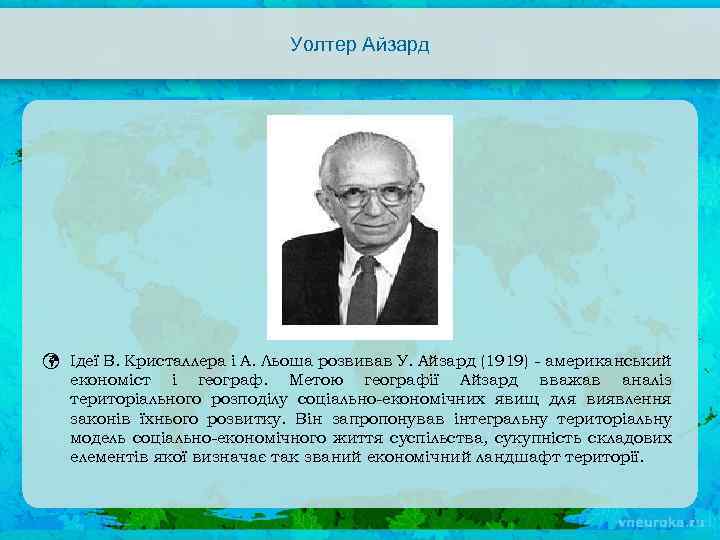 Уолтер Айзард

Ідеї В. Кристаллера і А. Льоша розвивав У. Айзард (1919) - американський економіст і географ. Метою географії Айзард вважав аналіз територіального розподілу соціально-економічних явищ для виявлення законів їхнього розвитку. Він запропонував інтегральну територіальну модель соціально-економічного життя суспільства, сукупність складових елементів якої визначає так званий економічний ландшафт території.

vneuroka.ru